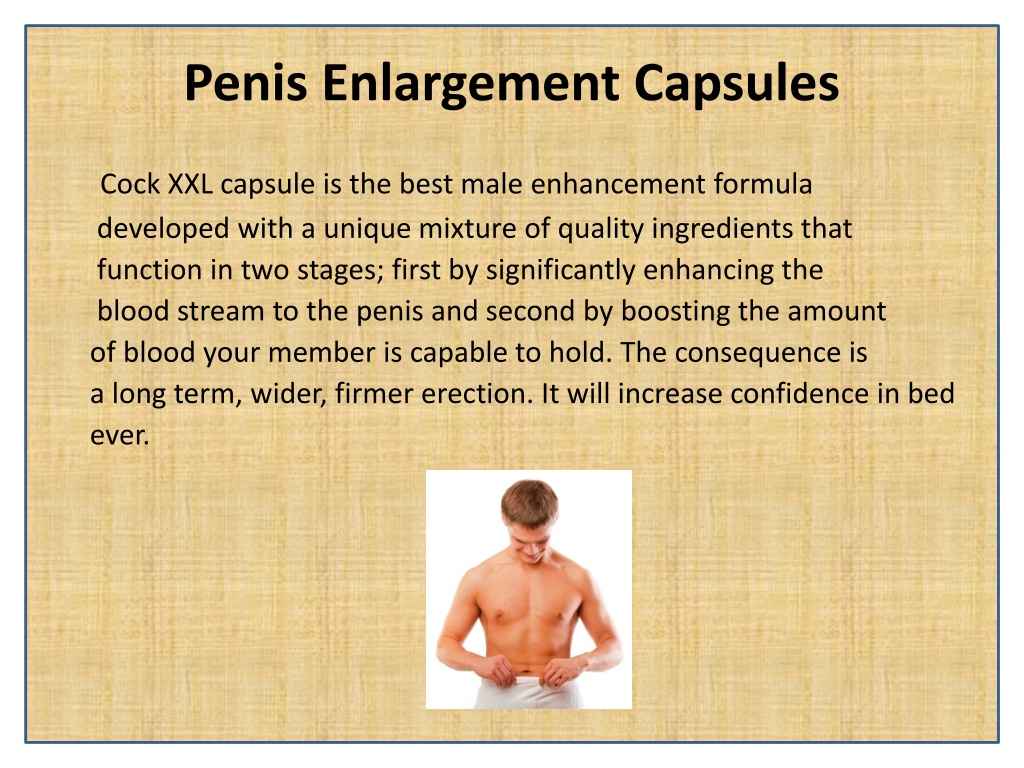 Penis Enlargement Capsules

Cock XXL capsule is the best male enhancement formula developed with a unique mixture of quality ingredients that function in two stages; first by significantly enhancing the blood stream to the penis and second by boosting the amount of blood your member is capable to hold. The consequence is a long term, wider, firmer erection. It will increase confidence in bed ever.